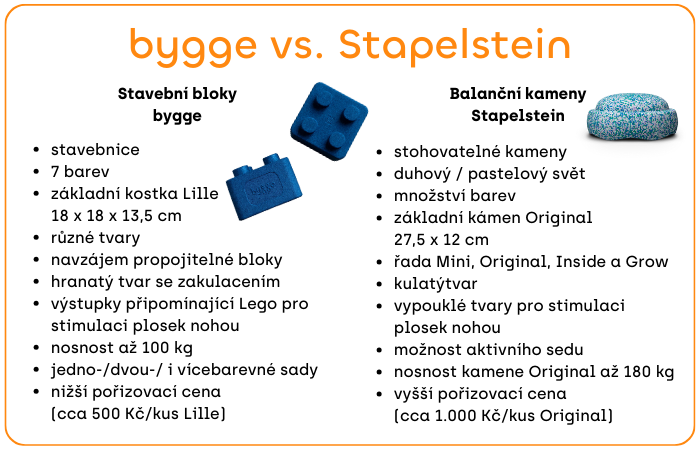 bygge vs. Stapelstein

Stavební bloky
bygge

- stavebnice
- 7 barev
- základní kostka Lille 18 x 18 x 13,5 cm
- různé tvary
- navzájem propojitelné bloky
- hranatý tvar se zakulacením
- výstupky připomínající Lego pro stimulaci plosek nohou
- nosnost až 100 kg
- jedno-/dvou-/ i vícebarevné sady
- nižší pořizovací cena (cca 500 Kč/kus Lille)

Balanční kameny
Stapelstein

- stohovatelné kameny
- duhový / pastelový svět
- množství barev
- základní kámen Original 27,5 x 12 cm
- řada Mini, Original, Inside a Grow
- kulatýtvar
- vypouklé tvary pro stimulaci plosek nohou
- možnost aktivního sedu
- nosnost kamene Original až 180 kg
- vyšší pořizovací cena (cca 1.000 Kč/kus Original)